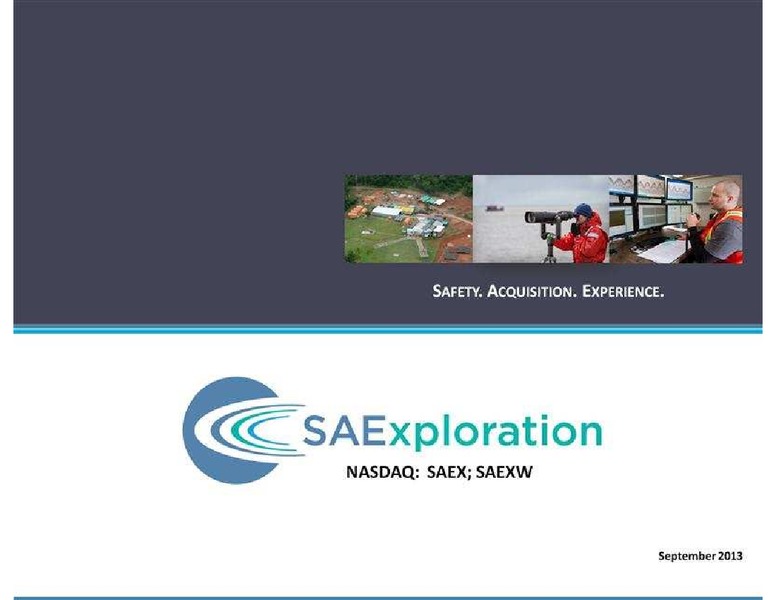 SAFETY. ACQUISITION. EXPERIENCE.

SAExploration

NASDAQ: SAEX; SAEXW

September 2013